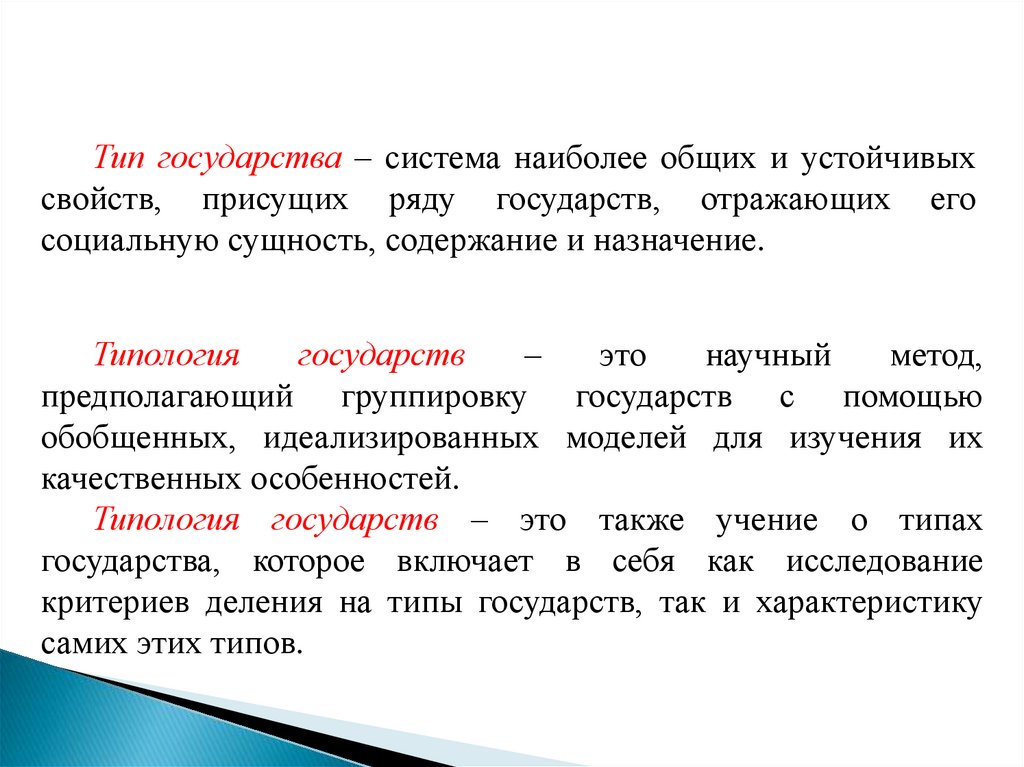 Тип государства – система наиболее общих и устойчивых свойств, присущих ряду государств, отражающих его социальную сущность, содержание и назначение.

Типология государств – это научный метод, предполагающий группировку государств с помощью обобщенных, идеализированных моделей для изучения их качественных особенностей.

Типология государств – это также учение о типах государства, которое включает в себя как исследование критериев деления на типы государств, так и характеристику самих этих типов.